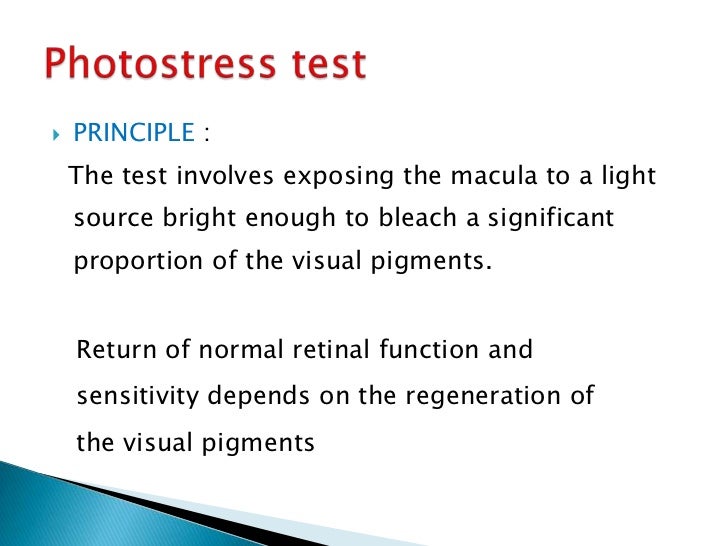 Photostress test

PRINCIPLE :

The test involves exposing the macula to a light source bright enough to bleach a significant proportion of the visual pigments.

Return of normal retinal function and sensitivity depends on the regeneration of the visual pigments